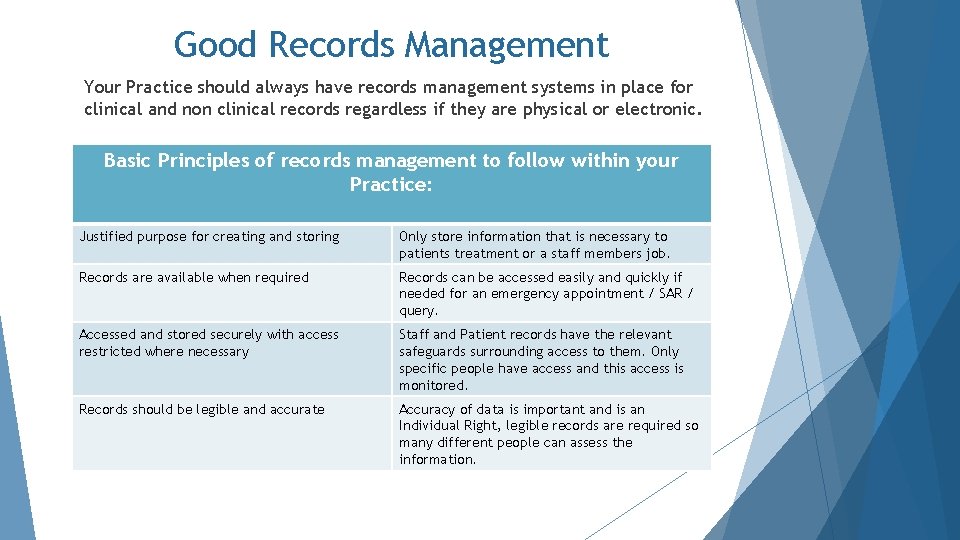 Good Records Management

Your Practice should always have records management systems in place for clinical and non clinical records regardless if they are physical or electronic.

| Basic Principles of records management to follow within your Practice: | |
|---|---|
| Justified purpose for creating and storing | Only store information that is necessary to patients treatment or a staff members job. |
| Records are available when required | Records can be accessed easily and quickly if needed for an emergency appointment / SAR / query. |
| Accessed and stored securely with access restricted where necessary | Staff and Patient records have the relevant safeguards surrounding access to them. Only specific people have access and this access is monitored. |
| Records should be legible and accurate | Accuracy of data is important and is an Individual Right, legible records are required so many different people can assess the information. |